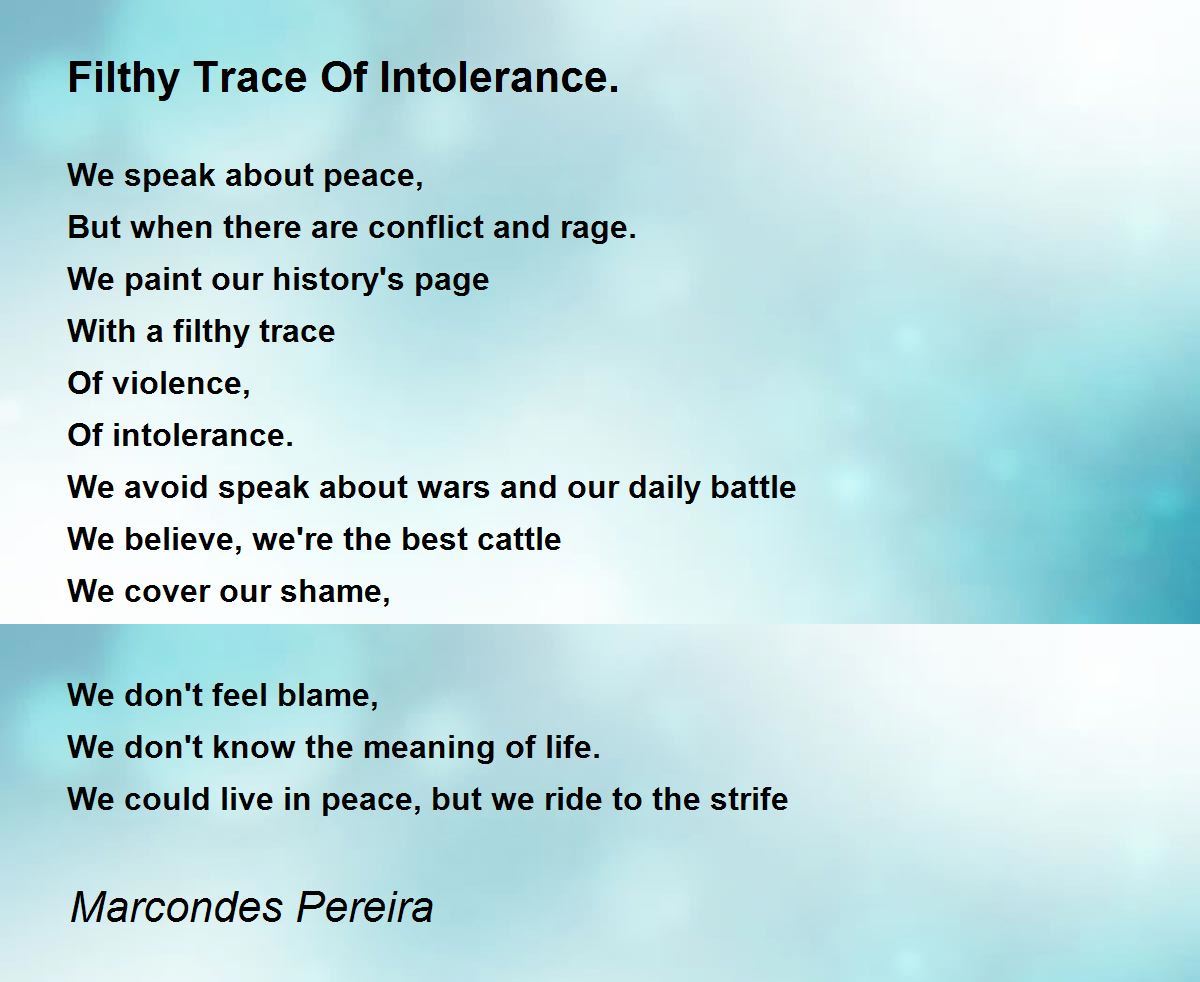 Filthy Trace Of Intolerance.

We speak about peace,
But when there are conflict and rage.
We paint our history's page
With a filthy trace
Of violence,
Of intolerance.
We avoid speak about wars and our daily battle
We believe, we're the best cattle
We cover our shame,

We don't feel blame,
We don't know the meaning of life.
We could live in peace, but we ride to the strife

Marcondes Pereira